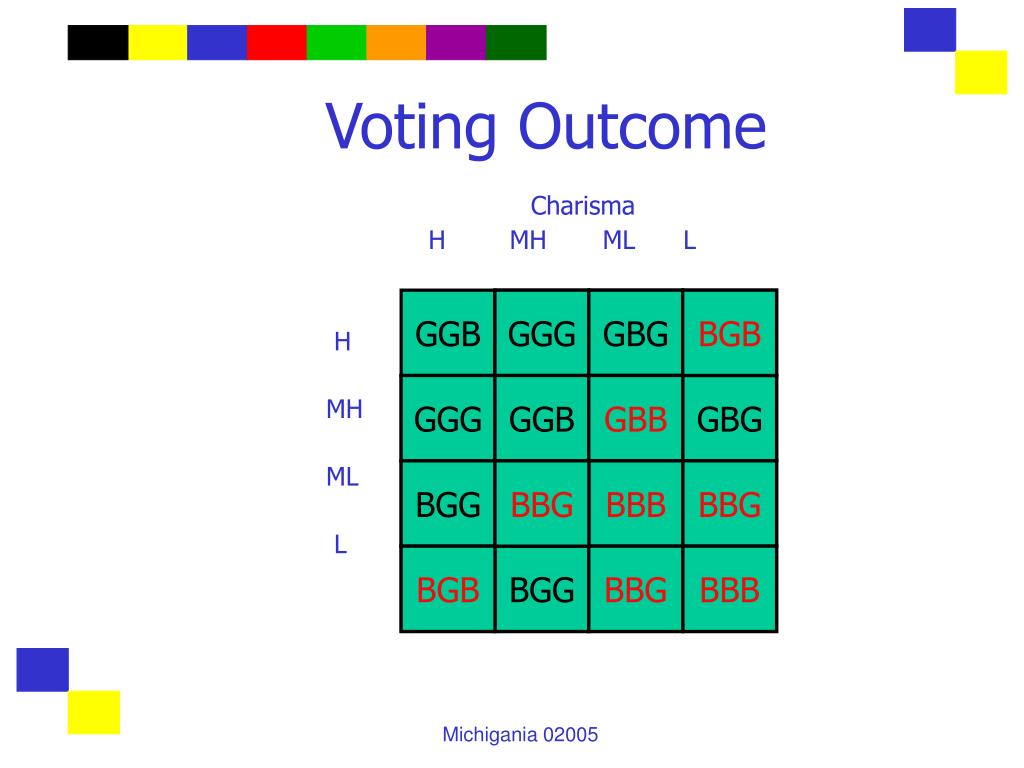 Voting Outcome

Charisma

|  | H | MH | ML | L |
|---|---|---|---|---|
| H | GGB | GGG | GBG | BGB |
| MH | GGG | GGB | GBB | GBG |
| ML | BGG | BBG | BBB | BBG |
| L | BGB | BGG | BBG | BBB |

Michigania 02005